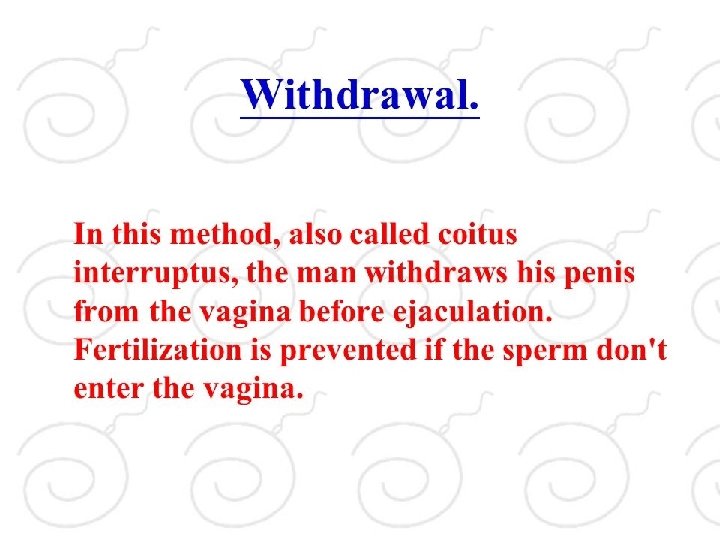 Withdrawal.

In this method, also called coitus interruptus, the man withdraws his penis from the vagina before ejaculation. Fertilization is prevented if the sperm don't enter the vagina.